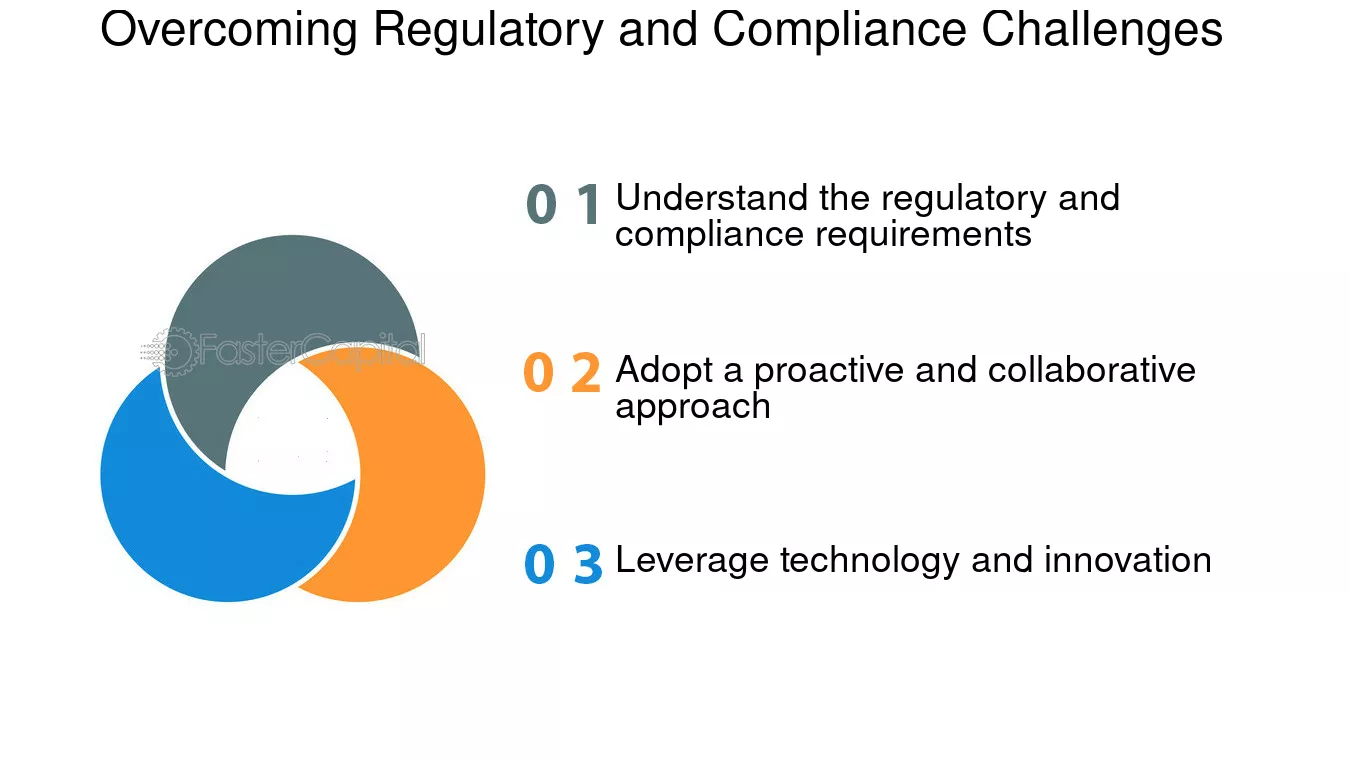 Overcoming Regulatory and Compliance Challenges

0 1 Understand the regulatory and compliance requirements

0 2 Adopt a proactive and collaborative approach

0 3 Leverage technology and innovation

FasterCapital